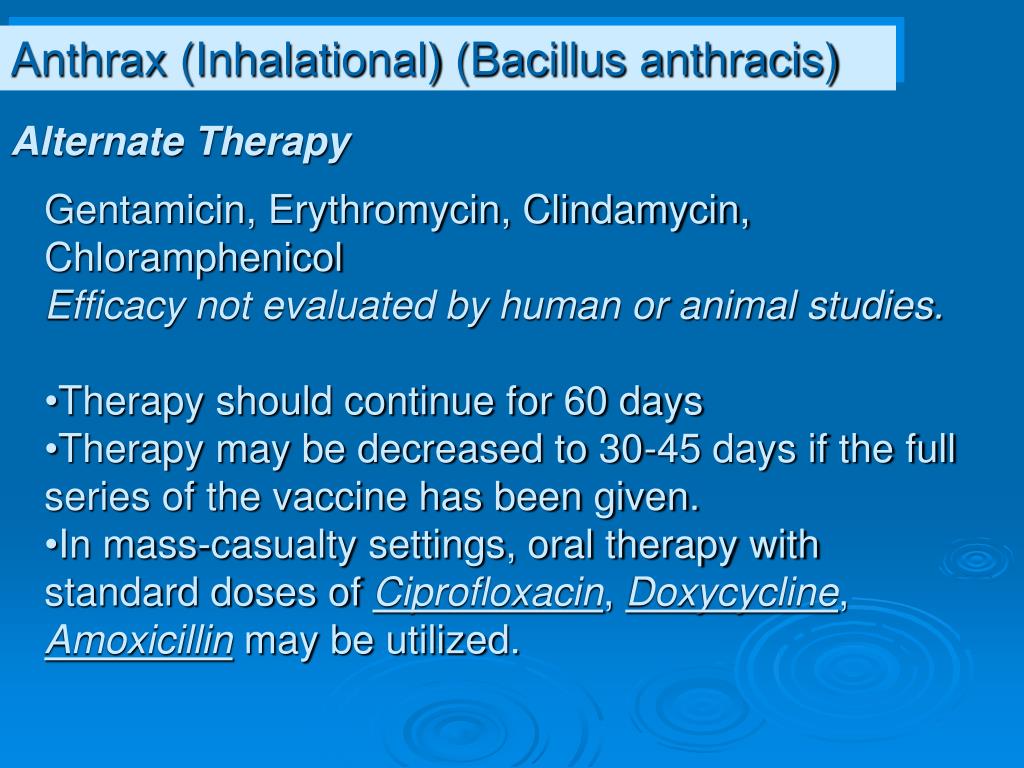 Anthrax (Inhalational) (Bacillus anthracis)

Alternate Therapy

Gentamicin, Erythromycin, Clindamycin, Chloramphenicol
Efficacy not evaluated by human or animal studies.

•Therapy should continue for 60 days
•Therapy may be decreased to 30-45 days if the full series of the vaccine has been given.
•In mass-casualty settings, oral therapy with standard doses of Ciprofloxacin, Doxycycline, Amoxicillin may be utilized.